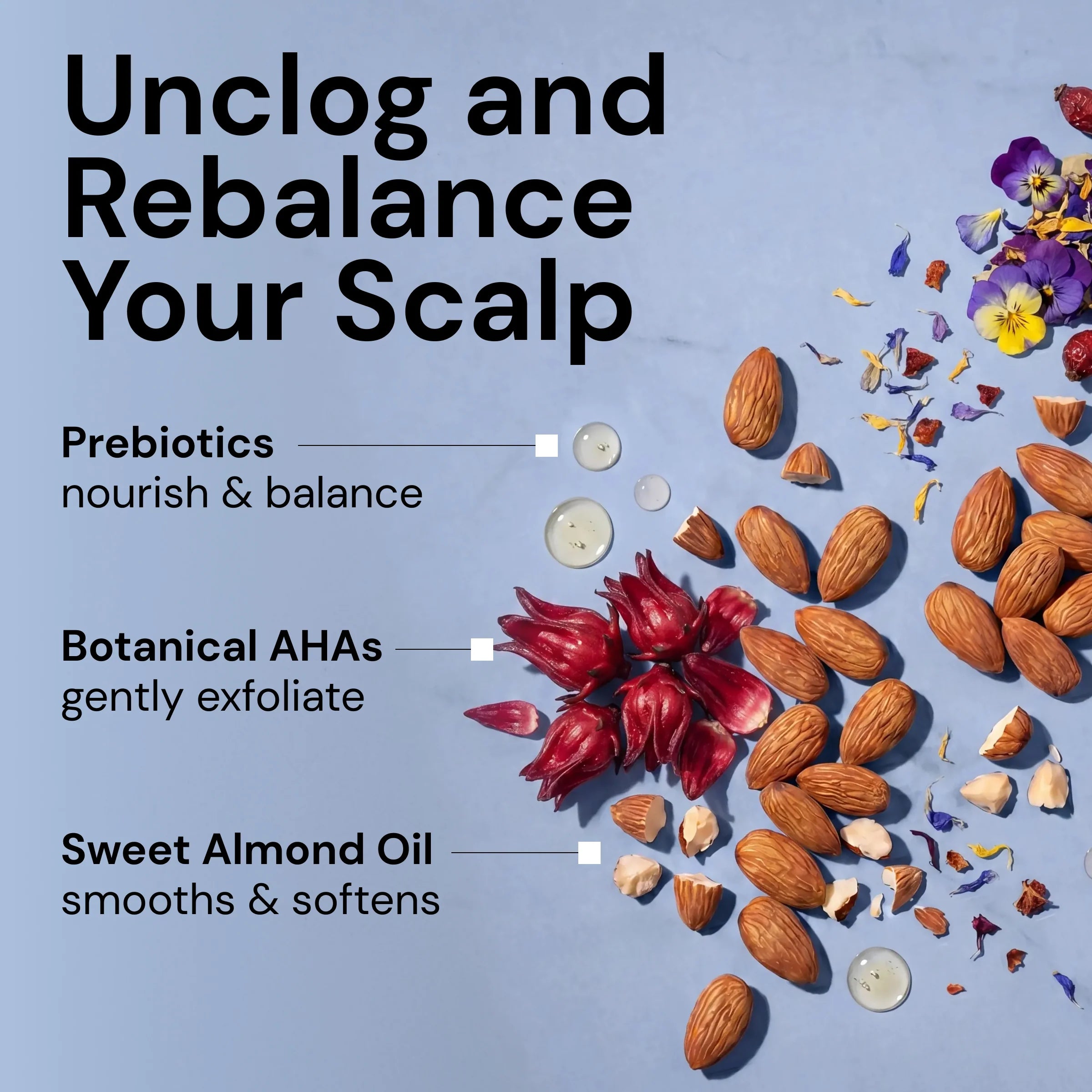 Unclog and Rebalance Your Scalp

Prebiotics
nourish & balance

Botanical AHAs
gently exfoliate

Sweet Almond Oil
smooths & softens